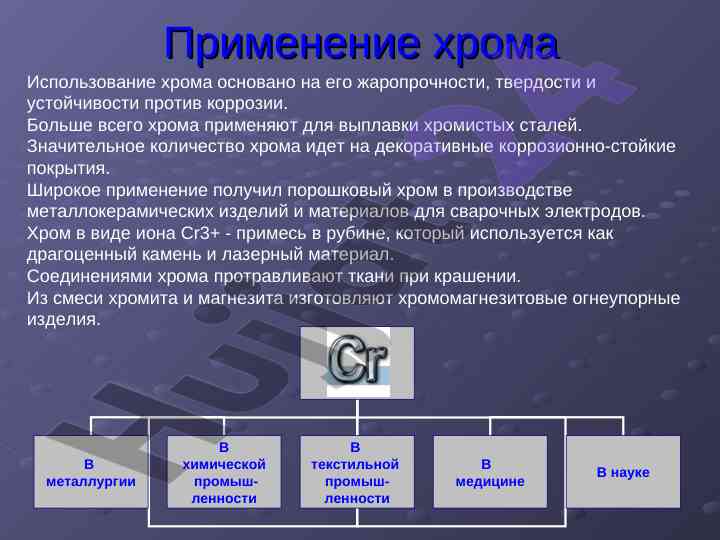 Применение хрома

Использование хрома основано на его жаропрочности, твердости и устойчивости против коррозии.
Больше всего хрома применяют для выплавки хромистых сталей.
Значительное количество хрома идет на декоративные коррозионно-стойкие покрытия.
Широкое применение получил порошковый хром в производстве металлокерамических изделий и материалов для сварочных электродов.
Хром в виде иона Cr3+ - примесь в рубине, который используется как драгоценный камень и лазерный материал.
Соединениями хрома протравливают ткани при крашении.
Из смеси хромита и магнезита изготовляют хромомагнезитовые огнеупорные изделия.

Cr

В металлургии

В химической промышленности

В текстильной промышленности

В медицине

В науке